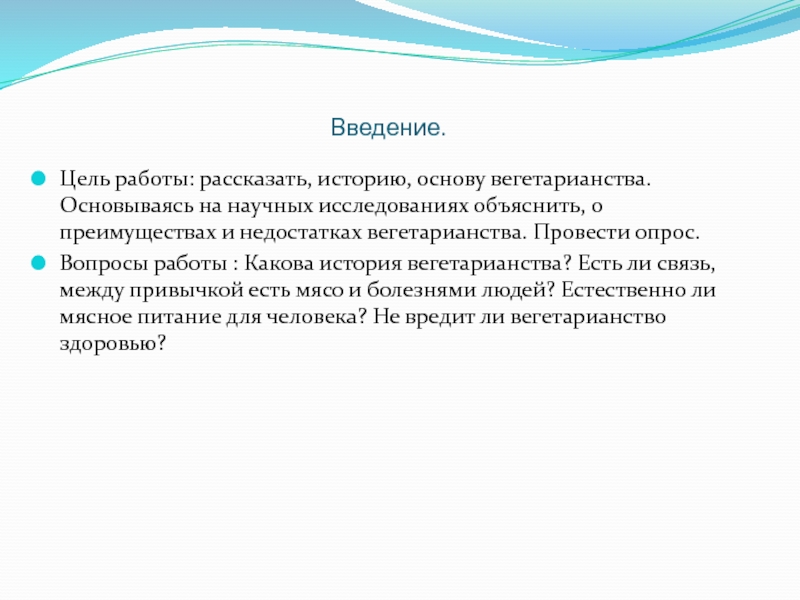 Введение.

Цель работы: рассказать, историю, основу вегетарианства. Основываясь на научных исследованиях объяснить, о преимуществах и недостатках вегетарианства. Провести опрос.

Вопросы работы : Какова история вегетарианства? Есть ли связь, между привычкой есть мясо и болезнями людей? Естественно ли мясное питание для человека? Не вредит ли вегетарианство здоровью?